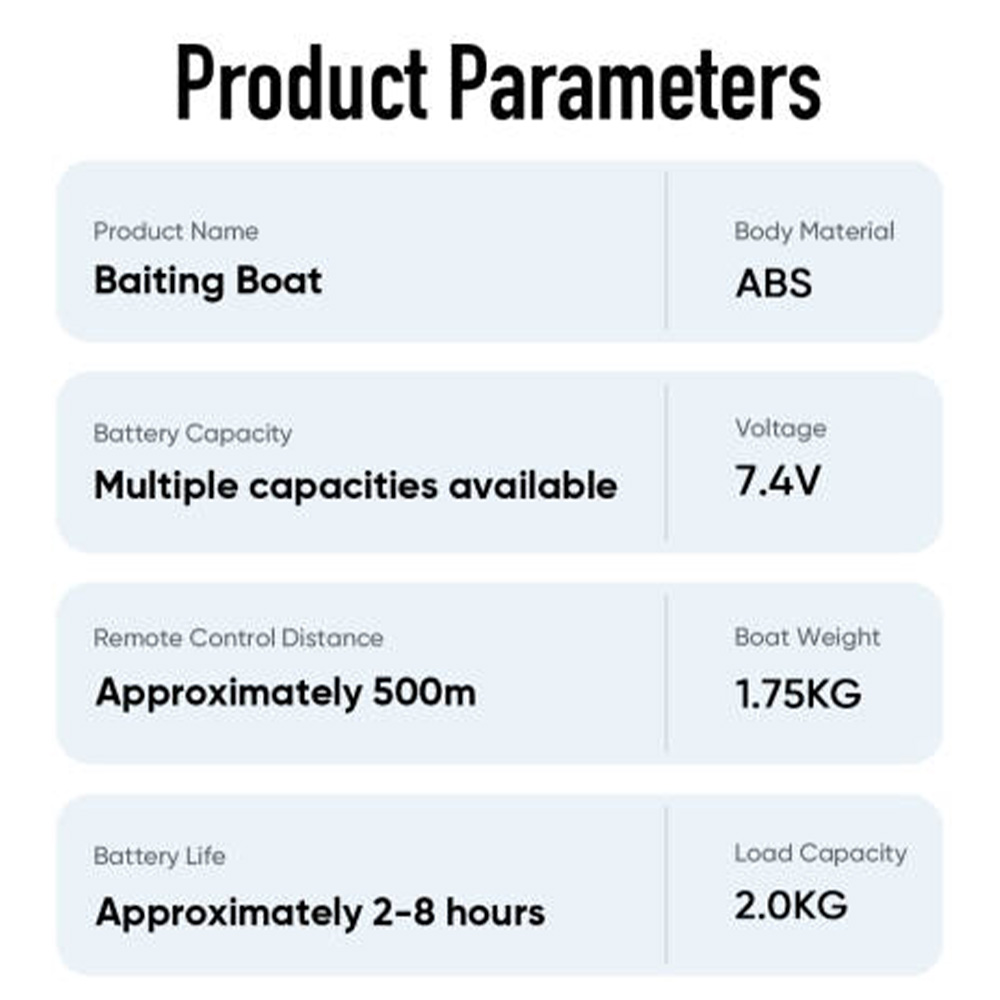 Product Parameters

Product Name
Baiting Boat

Body Material
ABS

Battery Capacity
Multiple capacities available

Voltage
7.4V

Remote Control Distance
Approximately 500m

Boat Weight
1.75KG

Battery Life
Approximately 2-8 hours

Load Capacity
2.0KG